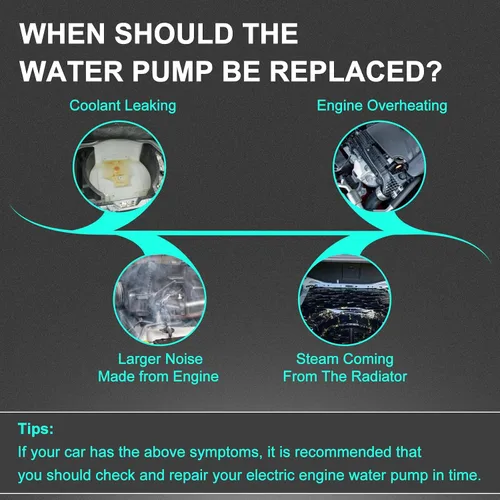 WHEN SHOULD THE WATER PUMP BE REPLACED?

Coolant Leaking

Engine Overheating

Larger Noise Made from Engine

Steam Coming From The Radiator

Tips:

If your car has the above symptoms, it is recommended that you should check and repair your electric engine water pump in time.